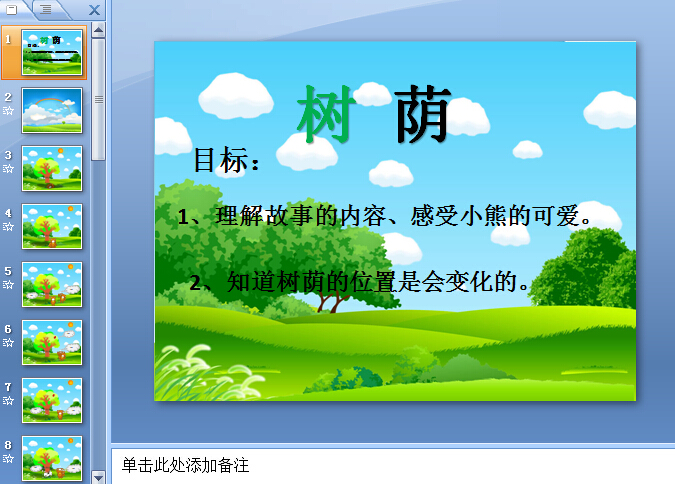 1

2

3

4

5

6

7

8

树 荫

目标：

1、理解故事的内容、感受小熊的可爱。

2、知道树荫的位置是会变化的。

单击此处添加备注